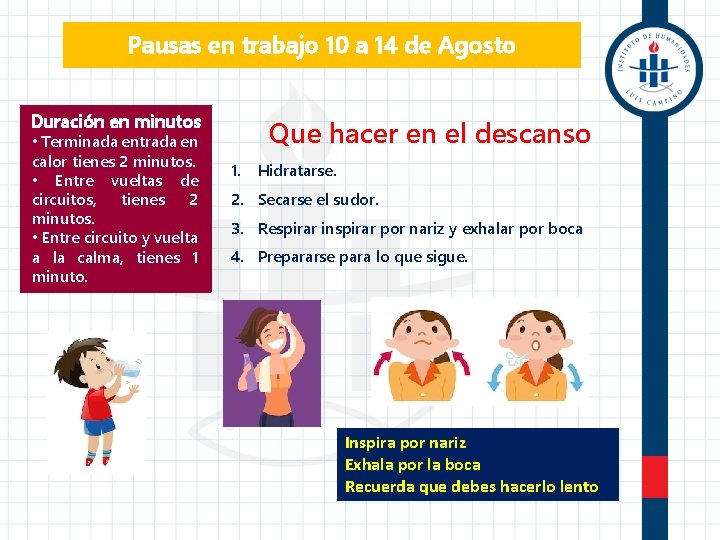 Pausas en trabajo 10 a 14 de Agosto

INSTITUTO DE HUMANIDADES
LUIS CAMPINO

Duración en minutos
• Terminada entrada en calor tienes 2 minutos.
• Entre vueltas de circuitos, tienes 2 minutos.
• Entre circuito y vuelta a la calma, tienes 1 minuto.

Que hacer en el descanso
1. Hidratarse.
2. Secarse el sudor.
3. Respirar inspirar por nariz y exhalar por boca
4. Prepararse para lo que sigue.

Inspira por nariz
Exhala por la boca
Recuerda que debes hacerlo lento